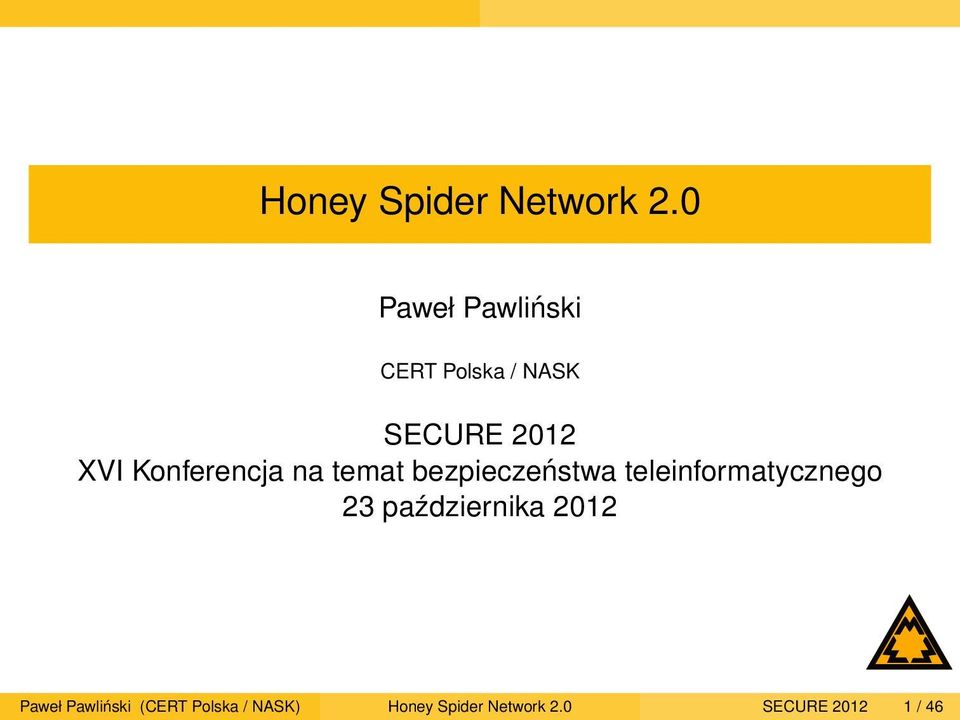 Honey Spider Network 2.0

Paweł Pawliński

CERT Polska / NASK

SECURE 2012
XVI Konferencja na temat bezpieczeństwa teleinformatycznego
23 października 2012

Paweł Pawliński (CERT Polska / NASK) Honey Spider Network 2.0 SECURE 2012 1 / 46